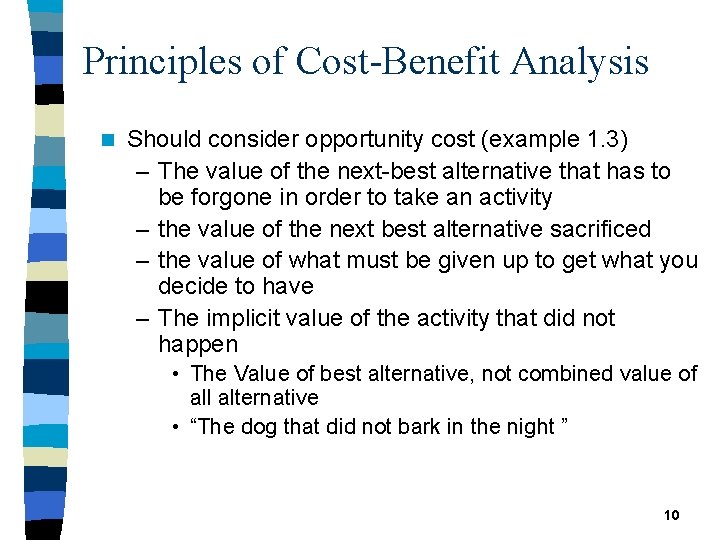 Principles of Cost-Benefit Analysis

Should consider opportunity cost (example 1.3)

– The value of the next-best alternative that has to be forgone in order to take an activity

– the value of the next best alternative sacrificed

– the value of what must be given up to get what you decide to have

– The implicit value of the activity that did not happen

• The Value of best alternative, not combined value of all alternative

• “The dog that did not bark in the night ”

10